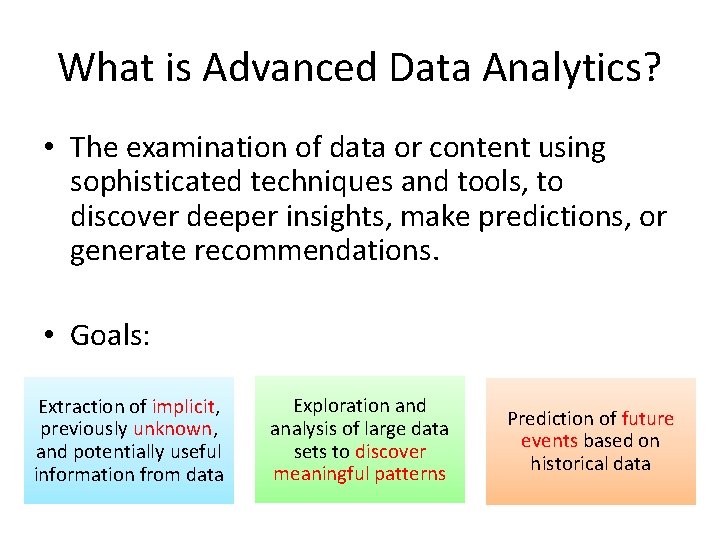 What is Advanced Data Analytics?

• The examination of data or content using sophisticated techniques and tools, to discover deeper insights, make predictions, or generate recommendations.

• Goals:

Extraction of implicit, previously unknown, and potentially useful information from data

Exploration and analysis of large data sets to discover meaningful patterns

Prediction of future events based on historical data